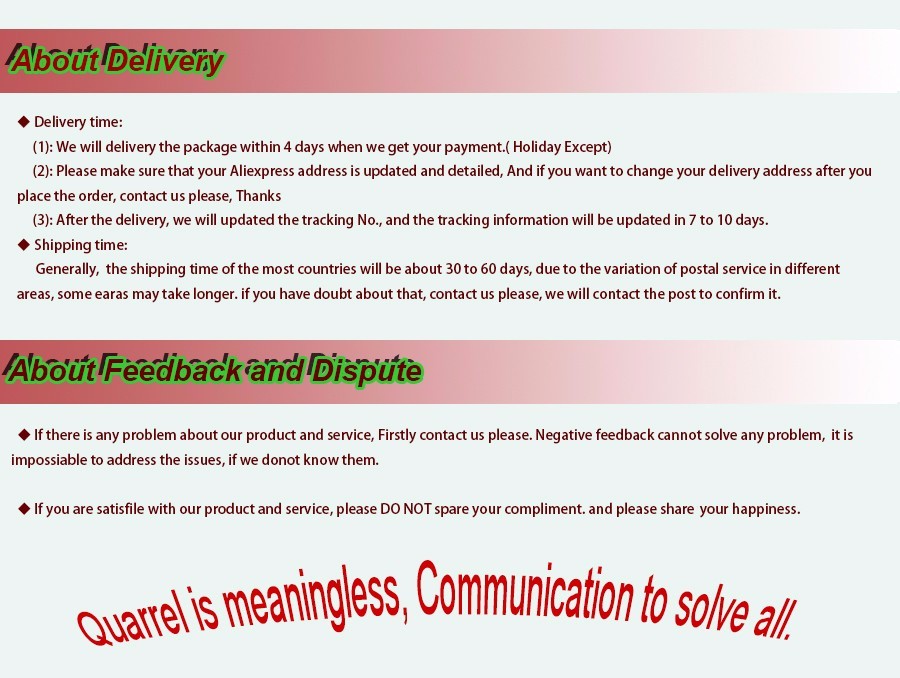 About Delivery

◆ Delivery time:

(1): We will delivery the package within 4 days when we get your payment.( Holiday Except)

(2): Please make sure that your Aliexpress address is updated and detailed, And if you want to change your delivery address after you place the order, contact us please, Thanks

(3): After the delivery, we will updated the tracking No., and the tracking information will be updated in 7 to 10 days.

◆ Shipping time:

Generally, the shipping time of the most countries will be about 30 to 60 days, due to the variation of postal service in different areas, some earas may take longer. if you have doubt about that, contact us please, we will contact the post to confirm it.

About Feedback and Dispute

◆ If there is any problem about our product and service, Firstly contact us please. Negative feedback cannot solve any problem, it is impossiable to address the issues, if we donot know them.

◆ If you are satisfile with our product and service, please DO NOT spare your compliment. and please share your happiness.

Quarrel is meaningless, Communication to solve all.